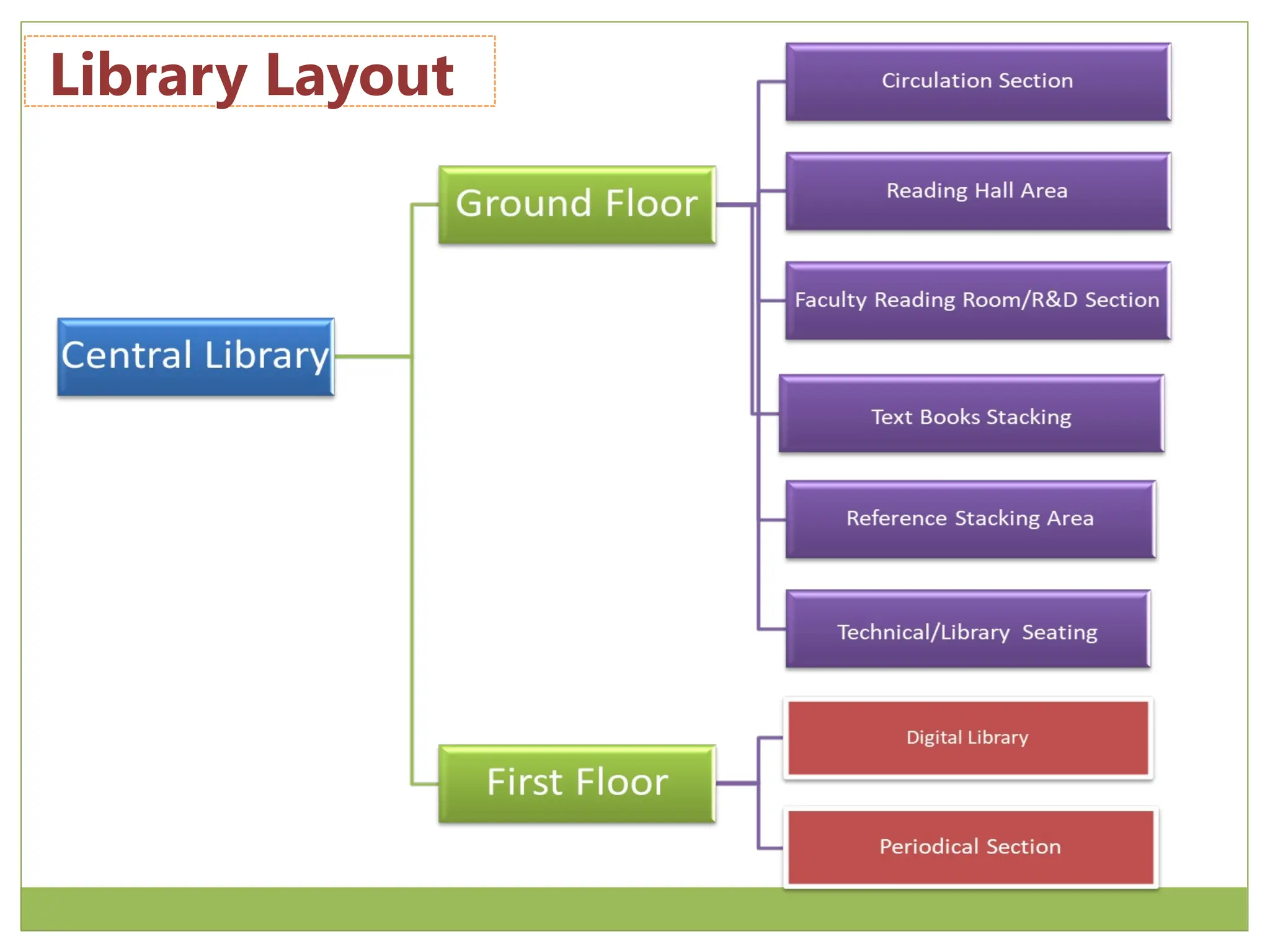 Library Layout

Central Library

Ground Floor

Circulation Section

Reading Hall Area

Faculty Reading Room/R&D Section

Text Books Stacking

Reference Stacking Area

Technical/Library  Seating

First Floor

Digital Library

Periodical Section